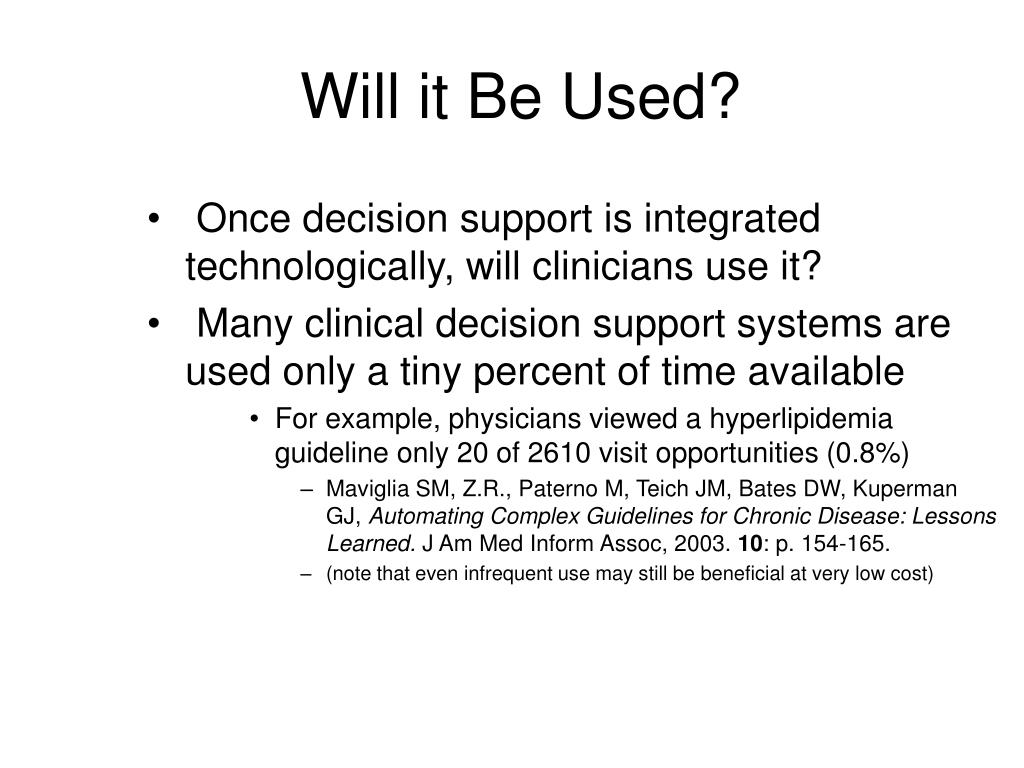 Will it Be Used?

• Once decision support is integrated technologically, will clinicians use it?

• Many clinical decision support systems are used only a tiny percent of time available

• For example, physicians viewed a hyperlipidemia guideline only 20 of 2610 visit opportunities (0.8%)

– Maviglia SM, Z.R., Paterno M, Teich JM, Bates DW, Kuperman GJ, Automating Complex Guidelines for Chronic Disease: Lessons Learned. J Am Med Inform Assoc, 2003. 10: p. 154-165.

– (note that even infrequent use may still be beneficial at very low cost)